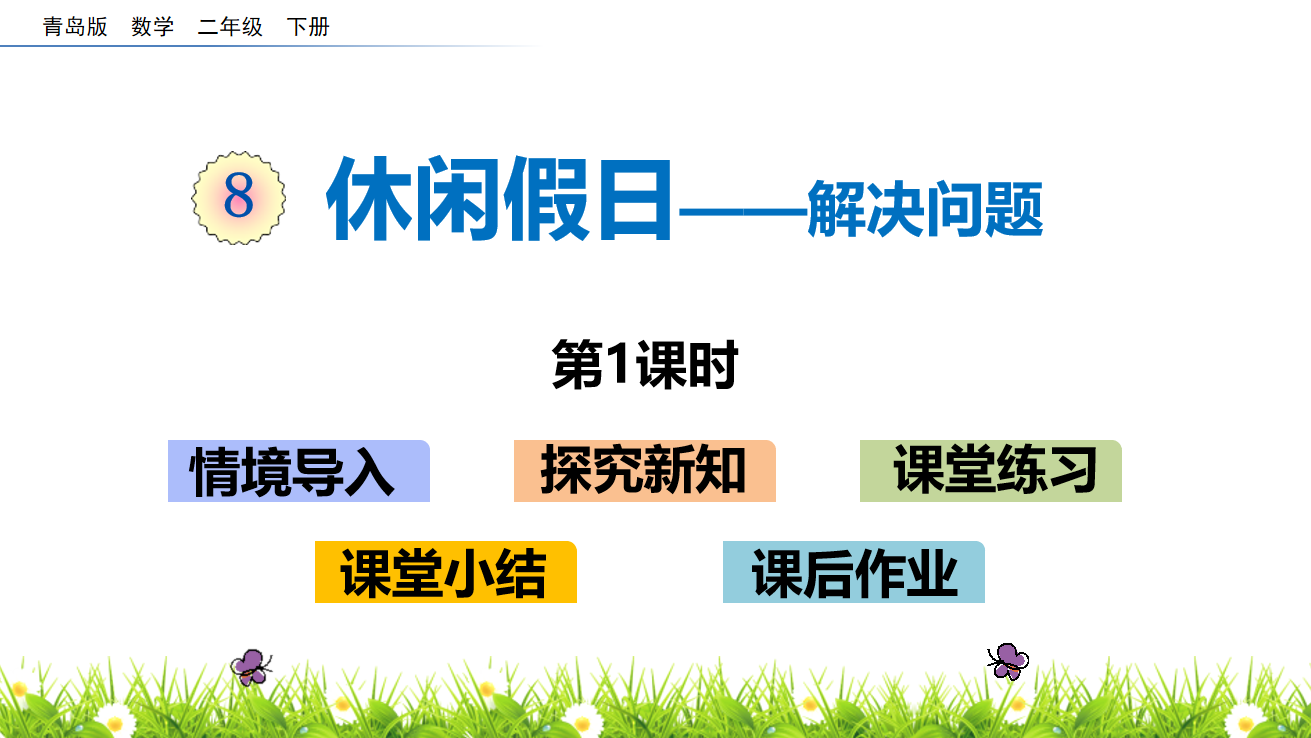 青岛版 数学 二年级 下册

8 休闲假日——解决问题

第1课时

情境导入

探究新知

课堂练习

课堂小结

课后作业